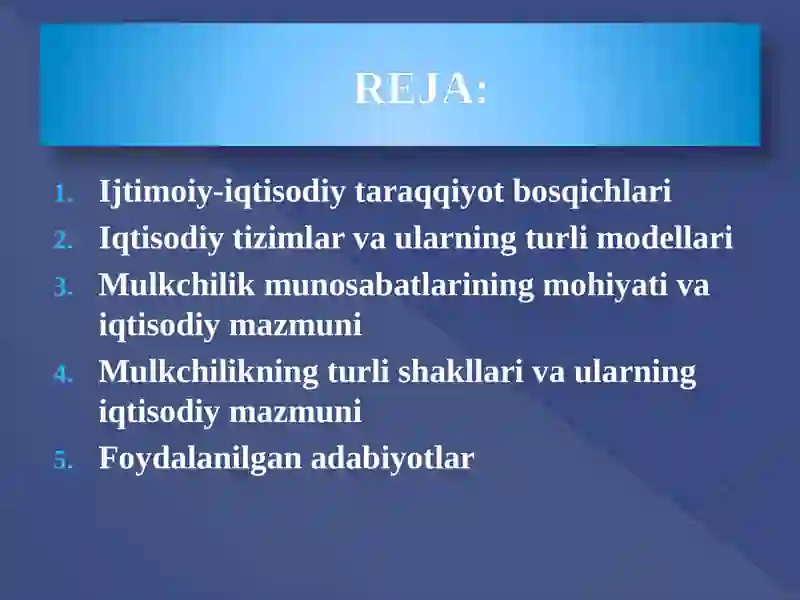 REJA:

1. Ijtimoiy-iqtisodiy taraqqiyot bosqichlari
2. Iqtisodiy tizimlar va ularning turli modellari
3. Mulkchilik munosabatlarining mohiyati va iqtisodiy mazmuni
4. Mulkchilikning turli shakllari va ularning iqtisodiy mazmuni
5. Foydalanilgan adabiyotlar